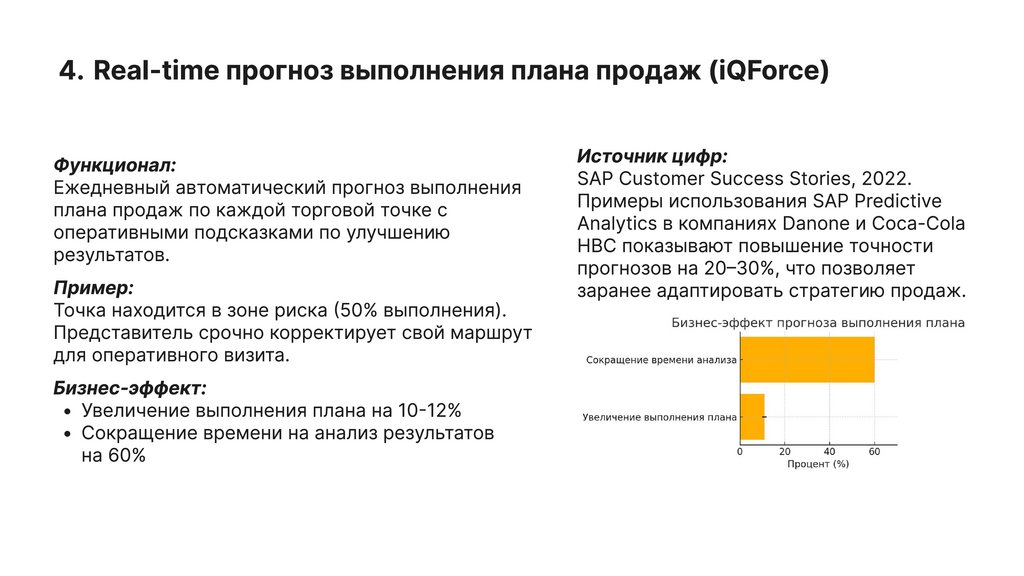 4. Real-time прогноз выполнения плана продаж (iQForce)

Функционал:
Ежедневный автоматический прогноз выполнения плана продаж по каждой торговой точке с оперативными подсказками по улучшению результатов.

Пример:
Точка находится в зоне риска (50% выполнения). Представитель срочно корректирует свой маршрут для оперативного визита.

Бизнес-эффект:
• Увеличение выполнения плана на 10-12%
• Сокращение времени на анализ результатов на 60%

Источник цифр:
SAP Customer Success Stories, 2022. Примеры использования SAP Predictive Analytics в компаниях Danone и Coca-Cola HBC показывают повышение точности прогнозов на 20–30%, что позволяет заранее адаптировать стратегию продаж.

Бизнес-эффект прогноза выполнения плана

Сокращение времени анализа
Увеличение выполнения плана

0
20
40
60
Процент (%)